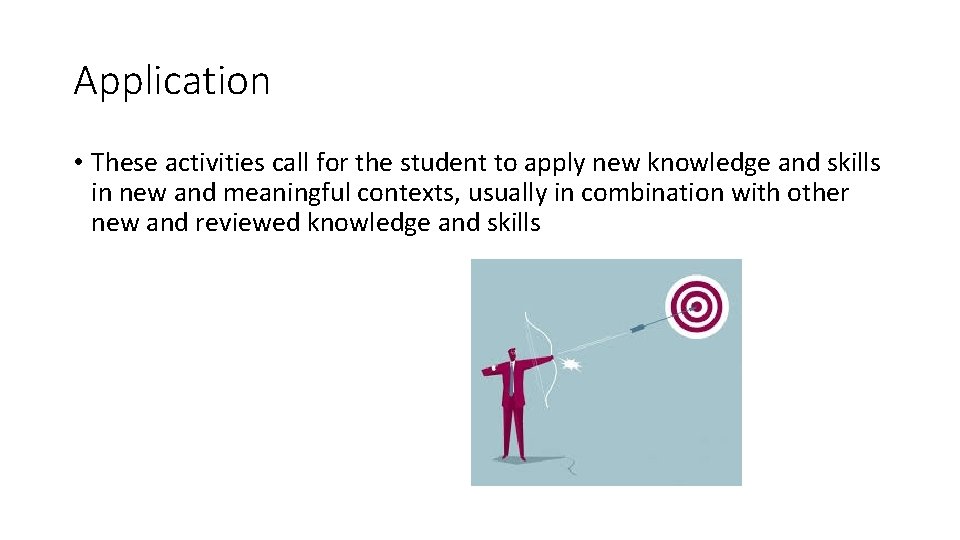 Application

• These activities call for the student to apply new knowledge and skills in new and meaningful contexts, usually in combination with other new and reviewed knowledge and skills